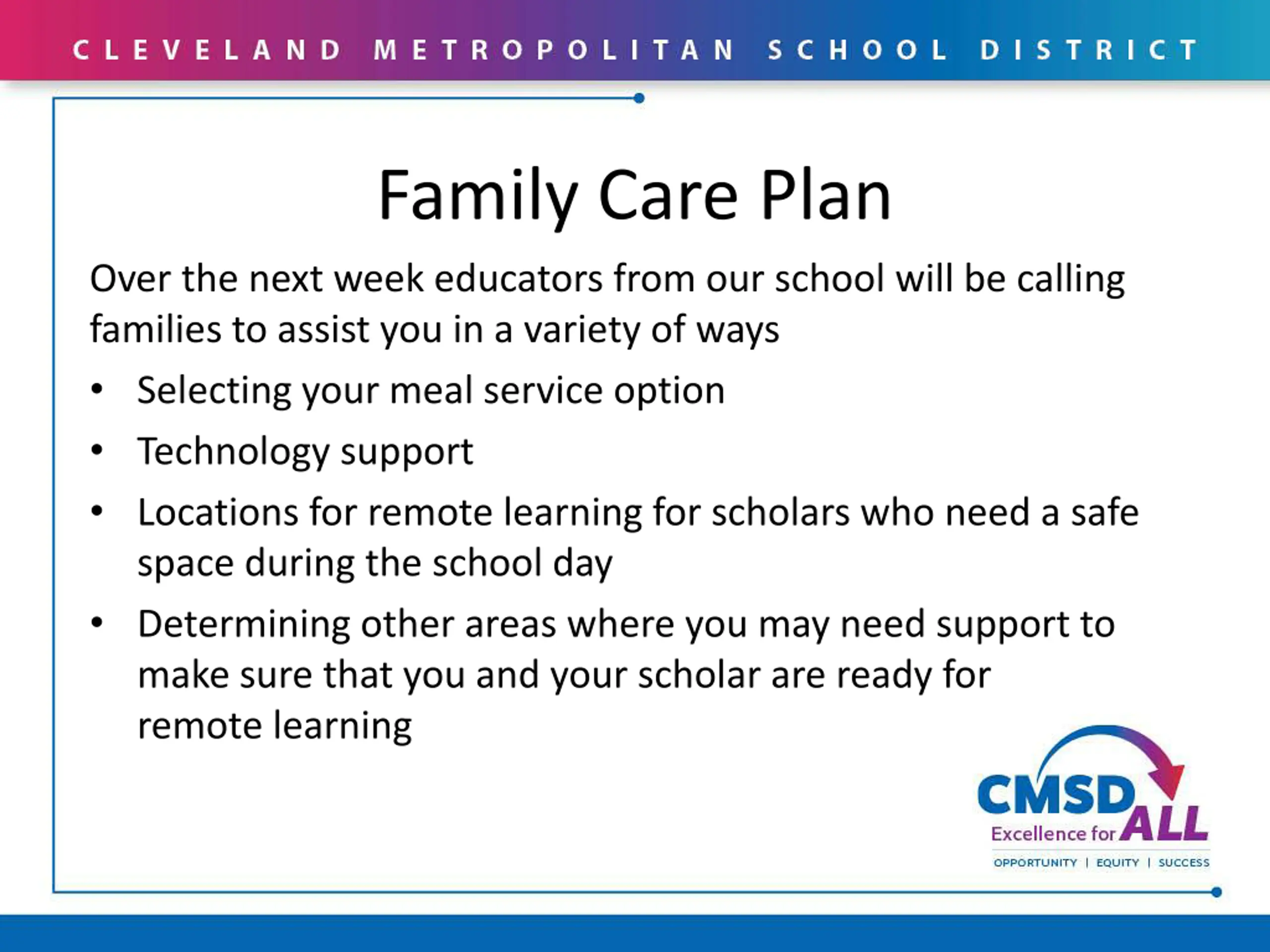 CLEVELAND METROPOLITAN SCHOOL DISTRICT

Family Care Plan

Over the next week educators from our school will be calling families to assist you in a variety of ways

• Selecting your meal service option
• Technology support
• Locations for remote learning for scholars who need a safe space during the school day
• Determining other areas where you may need support to make sure that you and your scholar are ready for remote learning

CMSD Excellence for ALL
OPPORTUNITY | EQUITY | SUCCESS